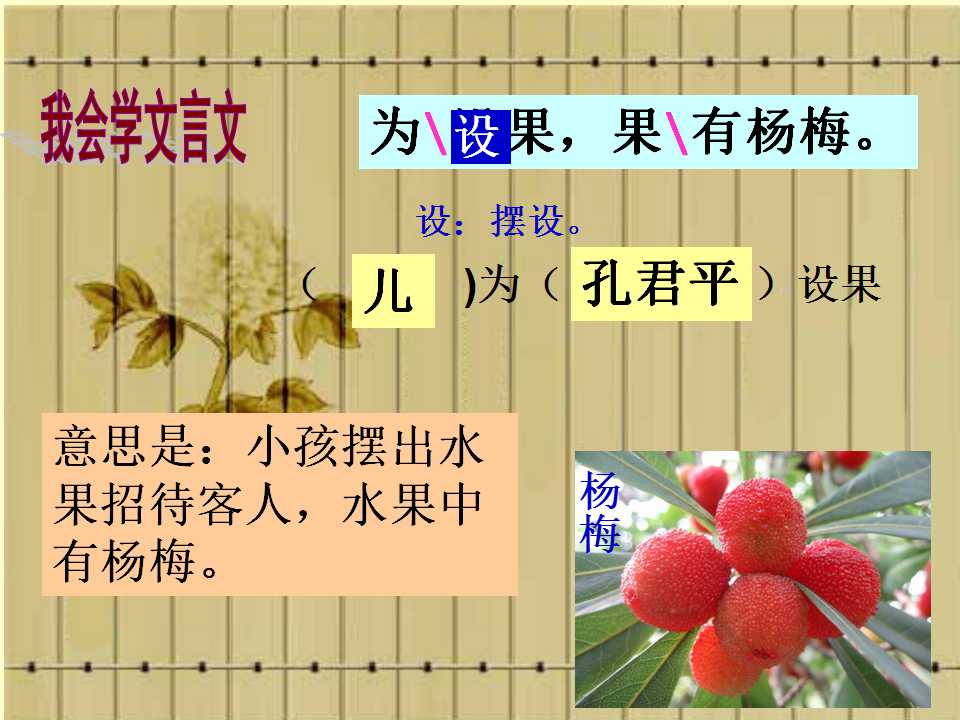 我会学文言文

为\设果，果\有杨梅。

设：摆设。

（ 儿 )为（ 孔君平 ）设果

意思是：小孩摆出水果招待客人，水果中有杨梅。

杨梅